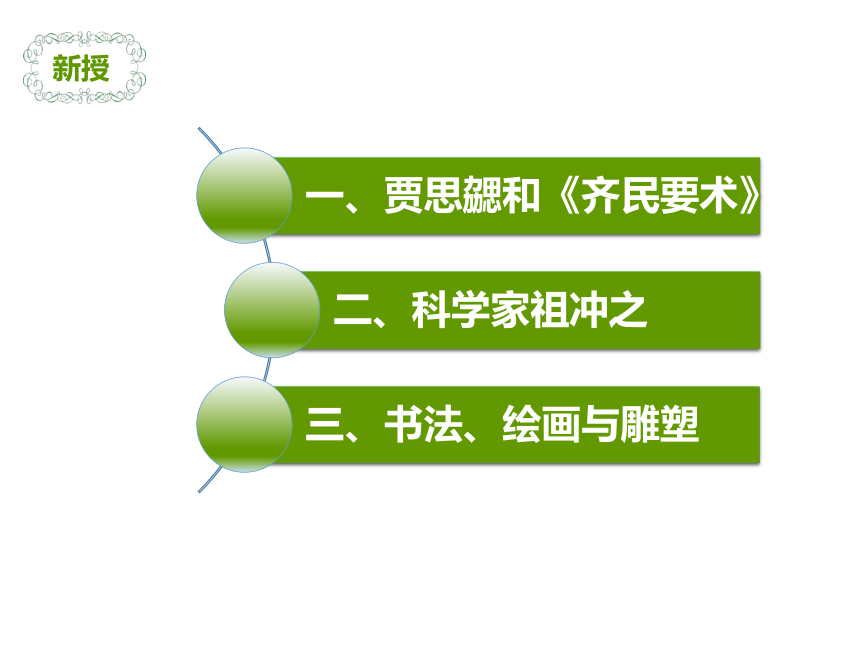 新授

一、贾思勰和《齐民要术》

二、科学家祖冲之

三、书法、绘画与雕塑